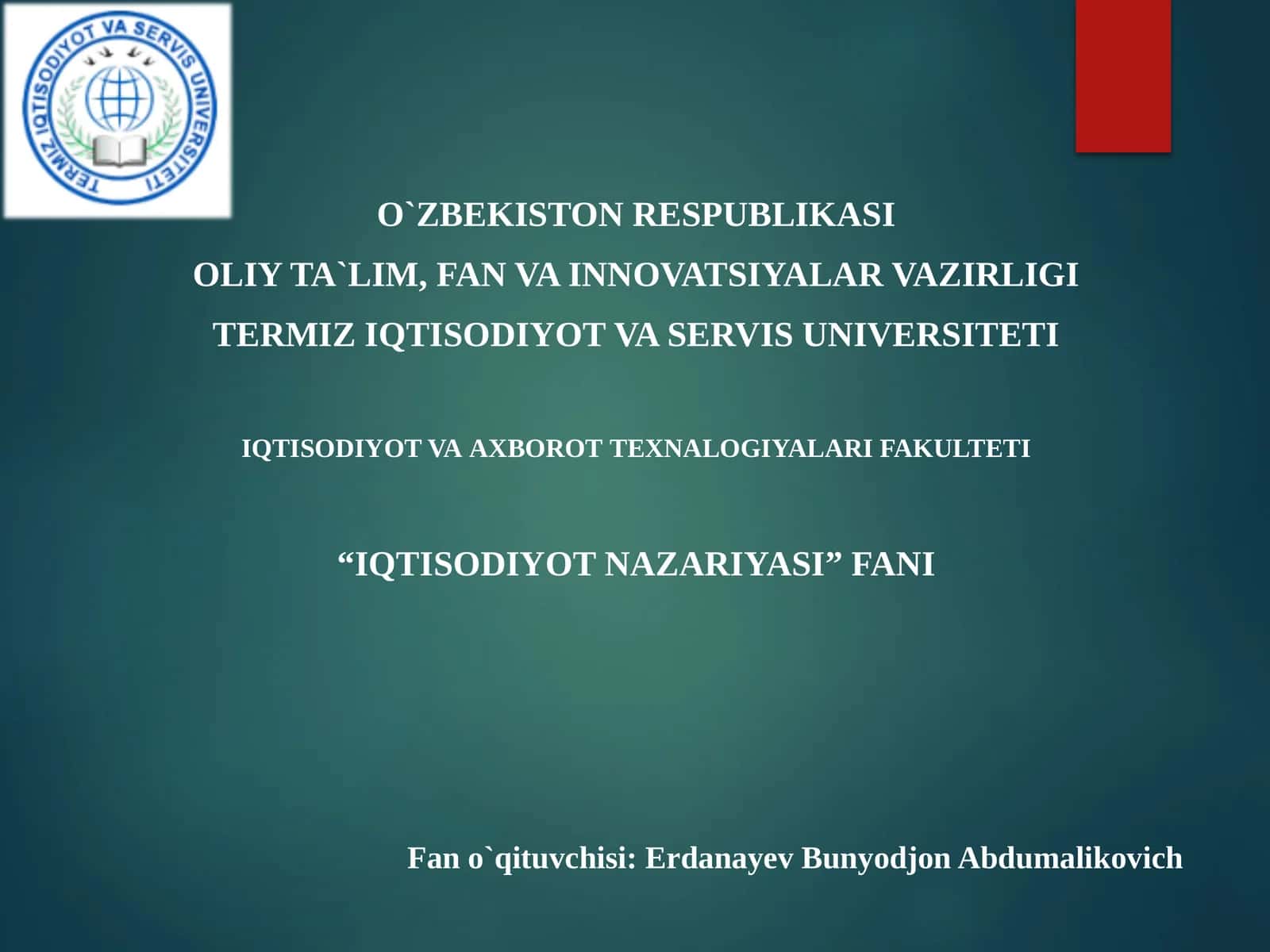 TERMIZ IQTISODIYOT VA SERVIS UNIVERSITETI

O`ZBEKISTON RESPUBLIKASI

OLIY TA`LIM, FAN VA INNOVATSIYALAR VAZIRLIGI

TERMIZ IQTISODIYOT VA SERVIS UNIVERSITETI

IQTISODIYOT VA AXBOROT TEXNALOGIYALARI FAKULTETI

“IQTISODIYOT NAZARIYASI” FANI

Fan o`qituvchisi: Erdanayev Bunyodjon Abdumalikovich